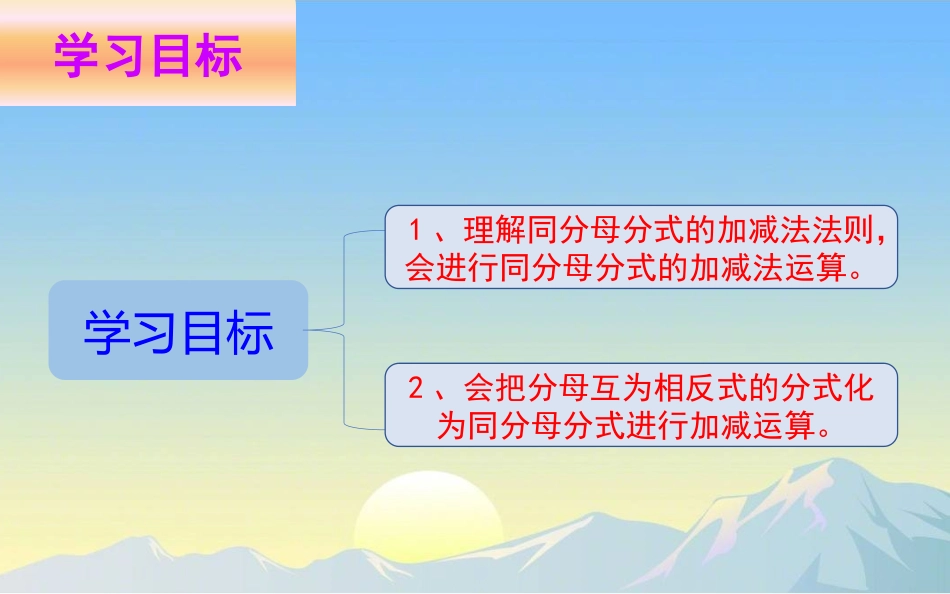 学习目标

学习目标

1、理解同分母分式的加减法法则，会进行同分母分式的加减法运算。

2、会把分母互为相反式的分式化为同分母分式进行加减运算。